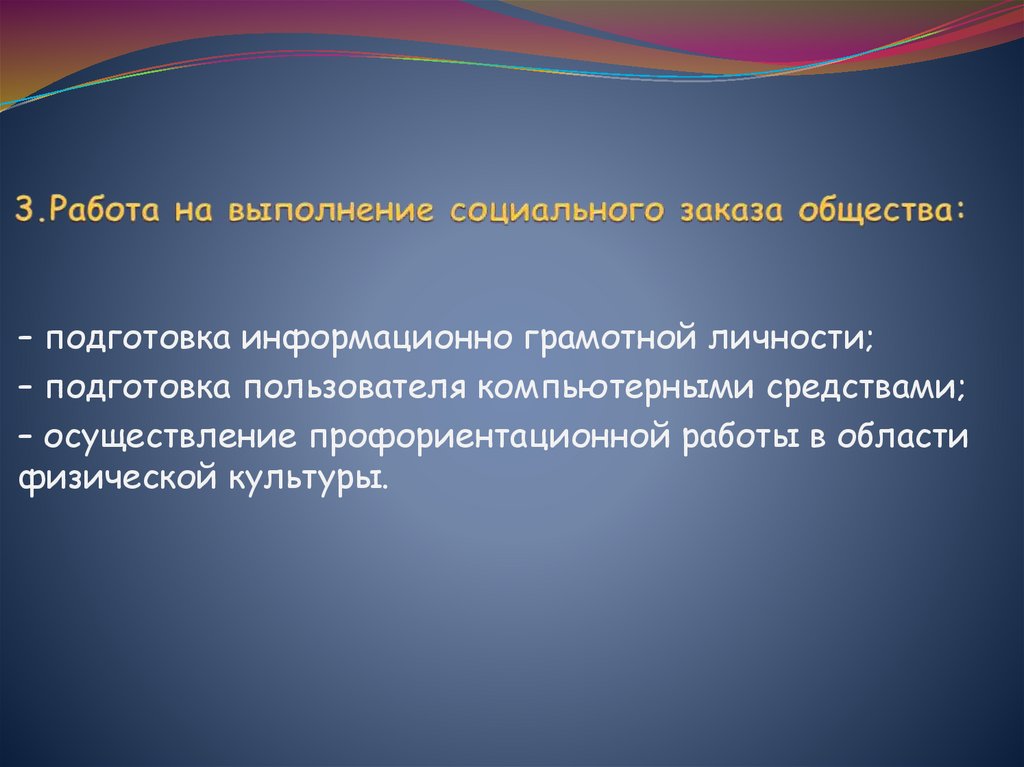 3.Работа на выполнение социального заказа общества:

– подготовка информационно грамотной личности;

– подготовка пользователя компьютерными средствами;

– осуществление профориентационной работы в области физической культуры.